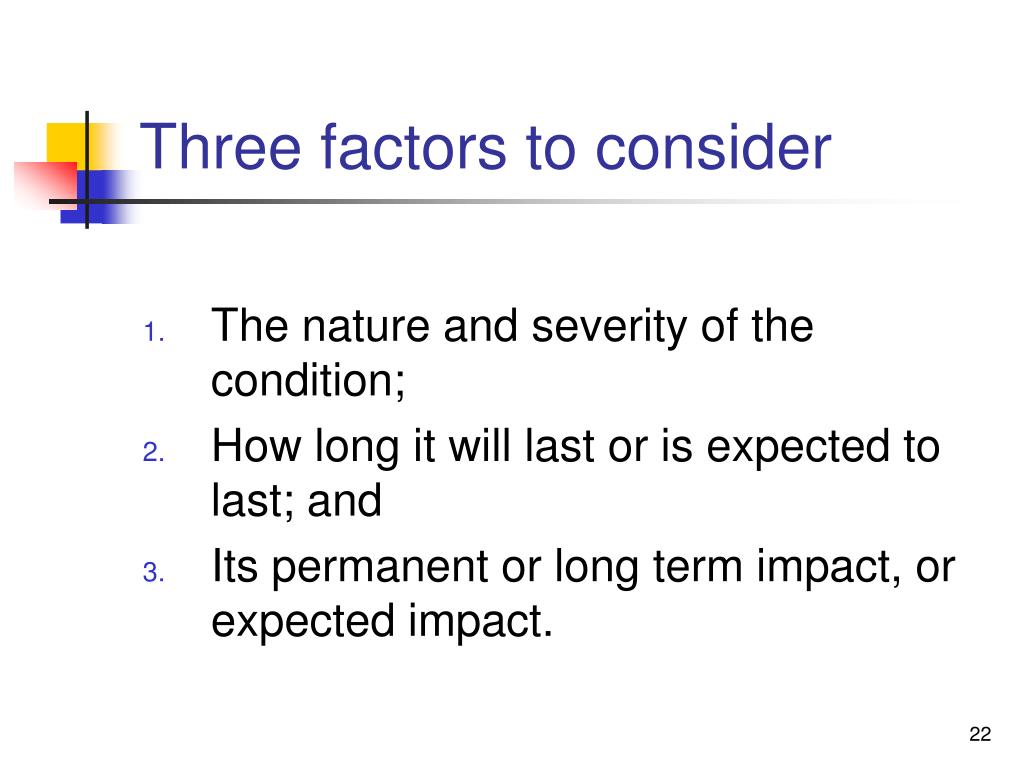 Three factors to consider

1. The nature and severity of the condition;
2. How long it will last or is expected to last; and
3. Its permanent or long term impact, or expected impact.

22